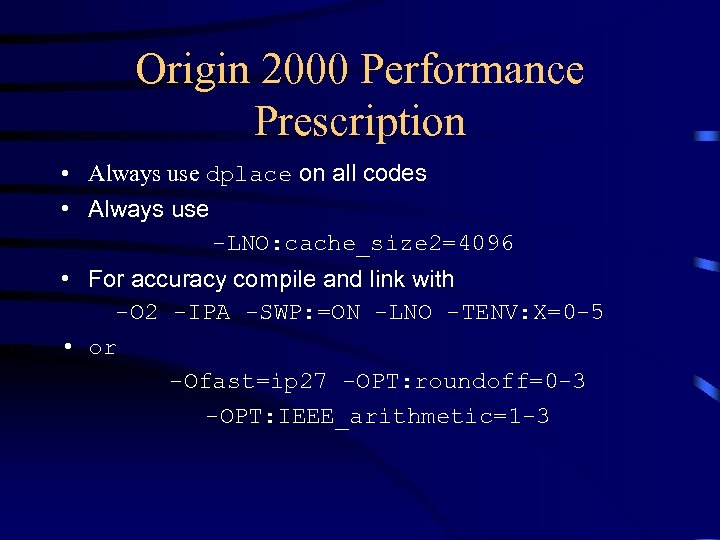 Origin 2000 Performance Prescription

• Always use dplace on all codes

• Always use

-LNO:cache_size2=4096

• For accuracy compile and link with

-O2 -IPA -SWP:=ON -LNO -TENV:X=0-5

• or

-Ofast=ip27 -OPT:roundoff=0-3

-OPT:IEEE_arithmetic=1-3